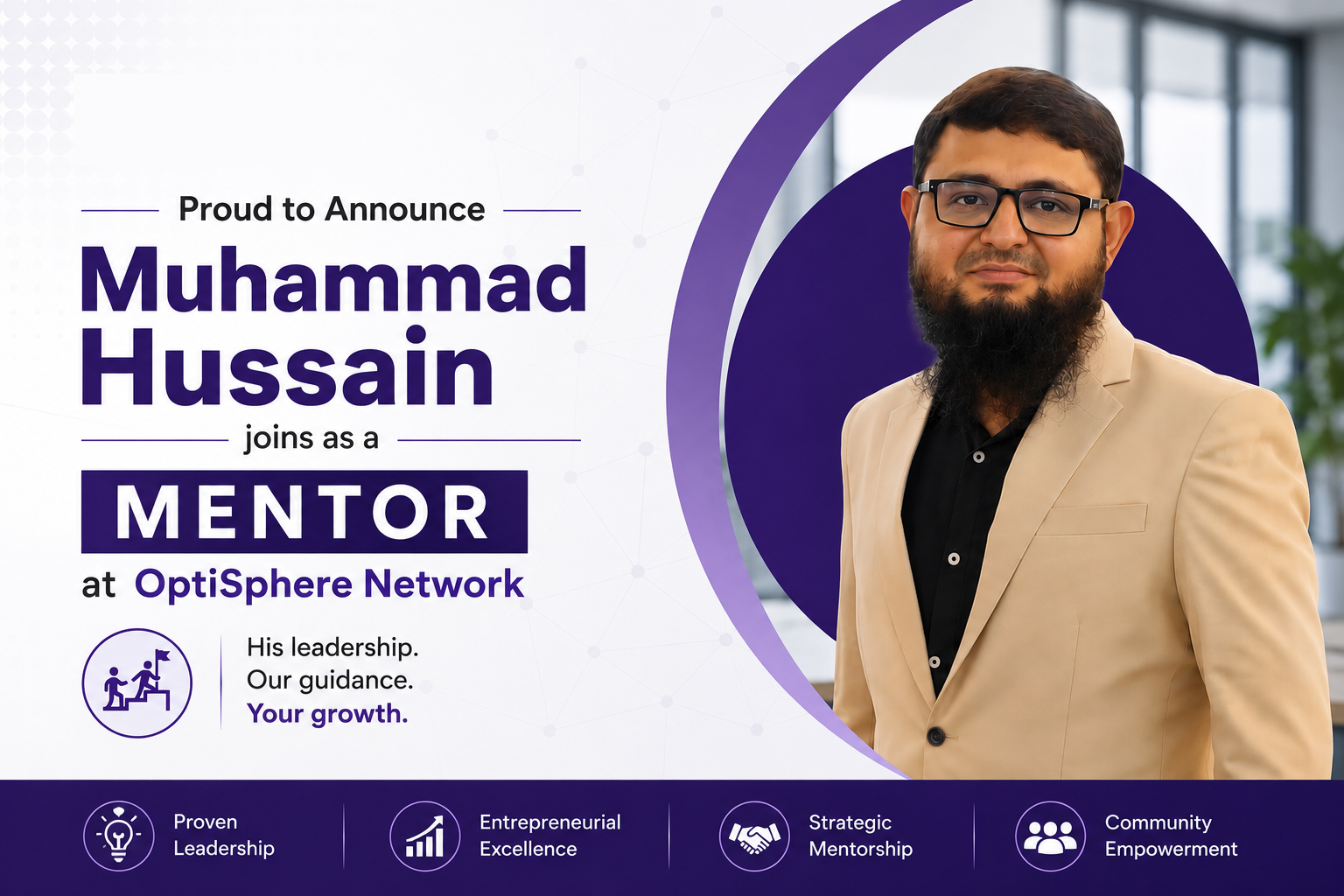 Proud to Announce

Muhammad Hussain

joins as a

MENTOR

at OptiSphere Network

His leadership.
Our guidance.
Your growth.

Proven Leadership

Entrepreneurial Excellence

Strategic Mentorship

Community Empowerment